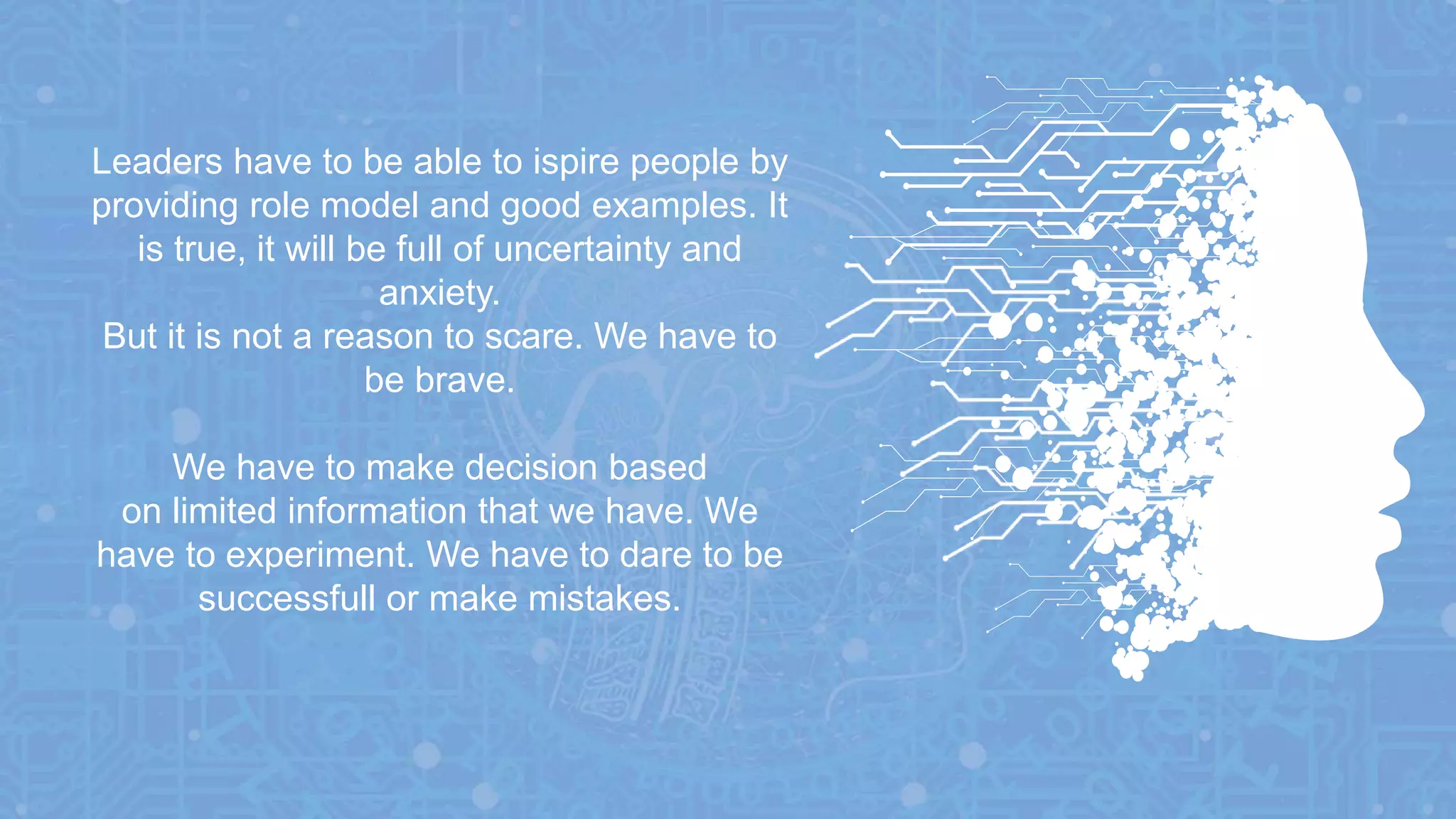 Leaders have to be able to ispire people by providing role model and good examples. It is true, it will be full of uncertainty and anxiety.
But it is not a reason to scare. We have to be brave.

We have to make decision based on limited information that we have. We have to experiment. We have to dare to be successfull or make mistakes.